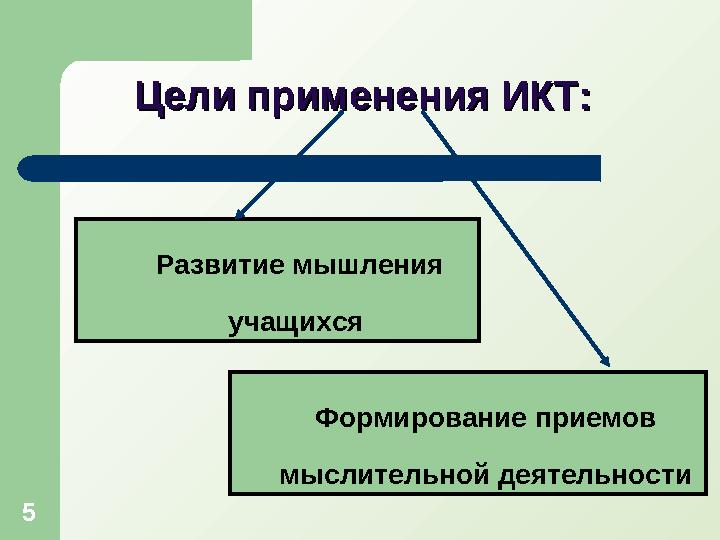 Цели применения ИКТ:

Развитие мышления учащихся

Формирование приемов мыслительной деятельности

5